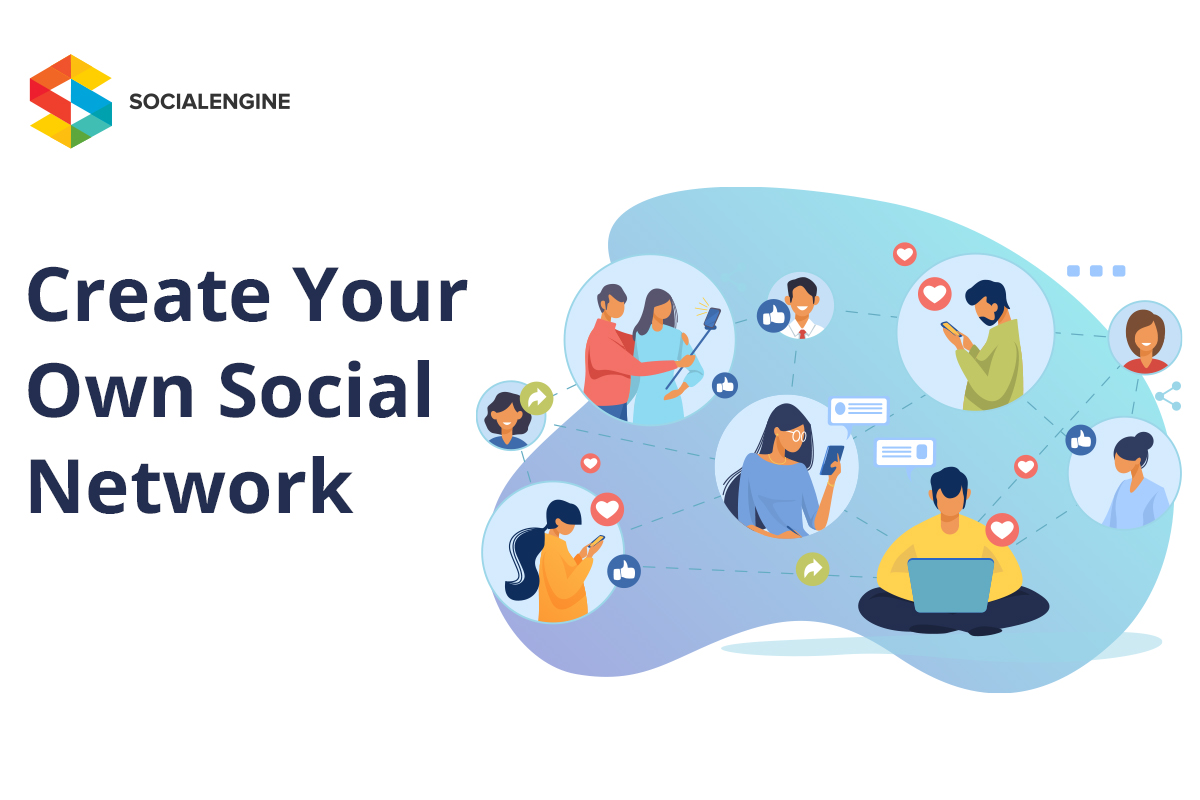 SOCIALENGINE

Create Your Own Social Network